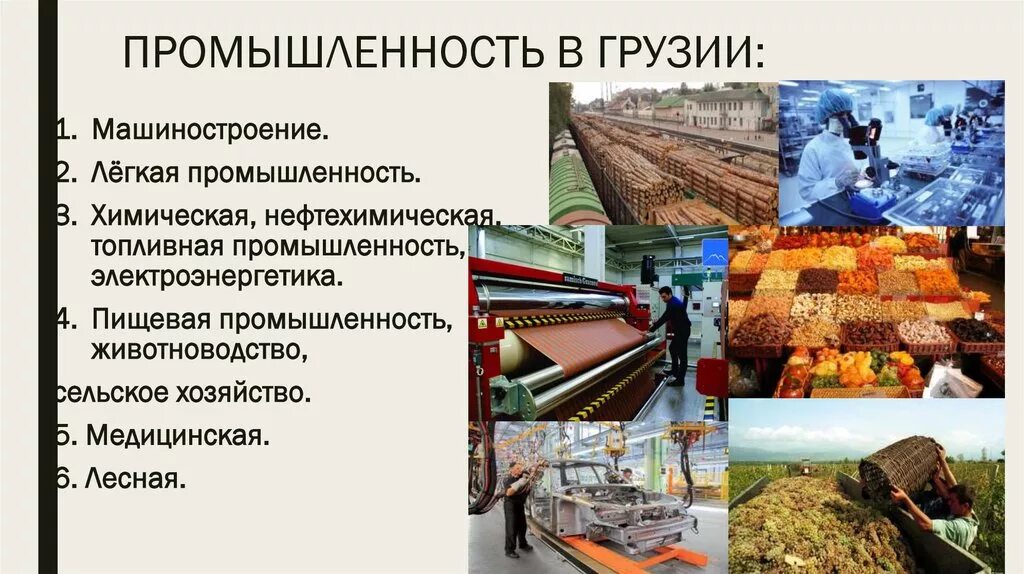 ПРОМЫШЛЕННОСТЬ В ГРУЗИИ:

1. Машиностроение.

2. Лёгкая промышленность.

3. Химическая, нефтехимическая, топливная промышленность, электроэнергетика.

4. Пищевая промышленность, животноводство,

сельское хозяйство.

5. Медицинская.

6. Лесная.